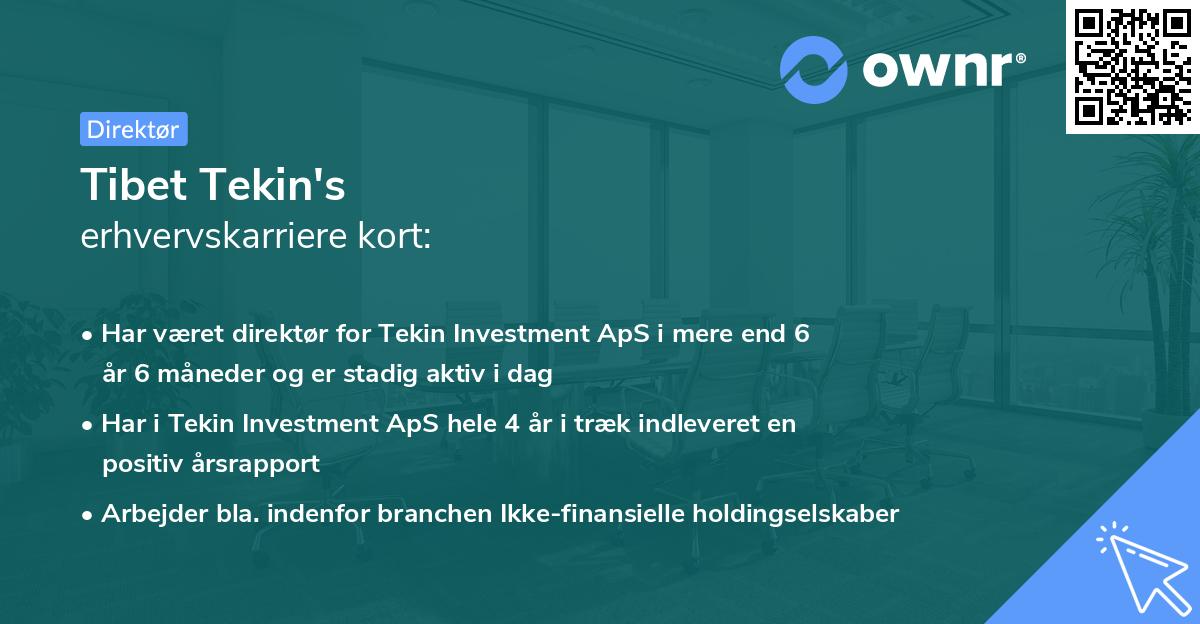 ownr®

Direktør

Tibet Tekin's
erhvervskarriere kort:

• Har været direktør for Tekin Investment ApS i mere end 6 år 6 måneder og er stadig aktiv i dag

• Har i Tekin Investment ApS hele 4 år i træk indleveret en positiv årsrapport

• Arbejder bla. indenfor branchen Ikke-finansielle holdingselskaber